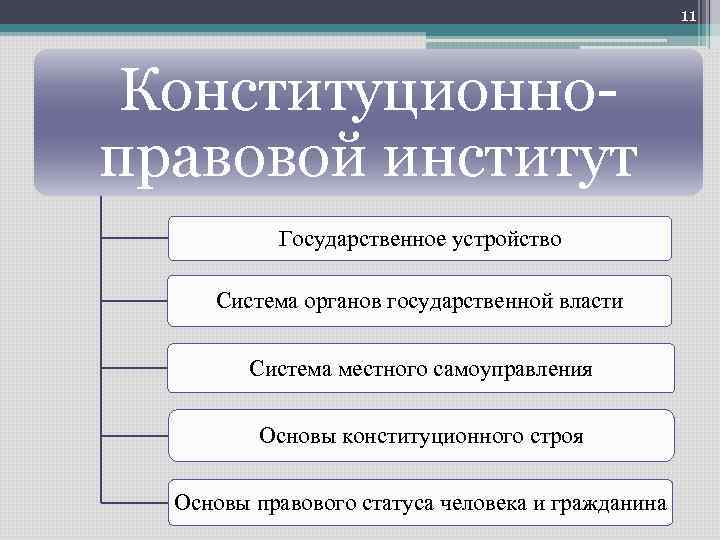 11

Конституционно-правовой институт

Государственное устройство

Система органов государственной власти

Система местного самоуправления

Основы конституционного строя

Основы правового статуса человека и гражданина